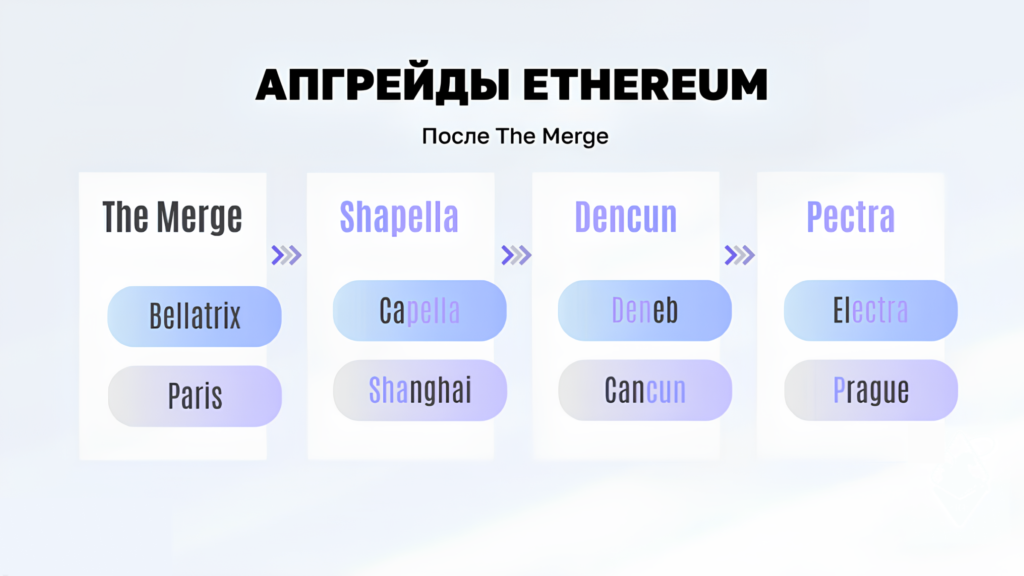 АПГРЕЙДЫ ETHEREUM

После The Merge

The Merge

Bellatrix

Paris

Shapella

Capella

Shanghai

Dencun

Deneb

Cancun

Pectra

Electra

Prague